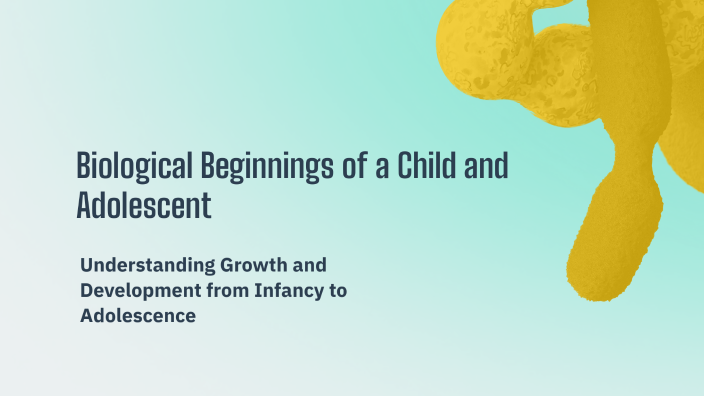 Biological Beginnings of a Child and Adolescent

Understanding Growth and Development from Infancy to Adolescence